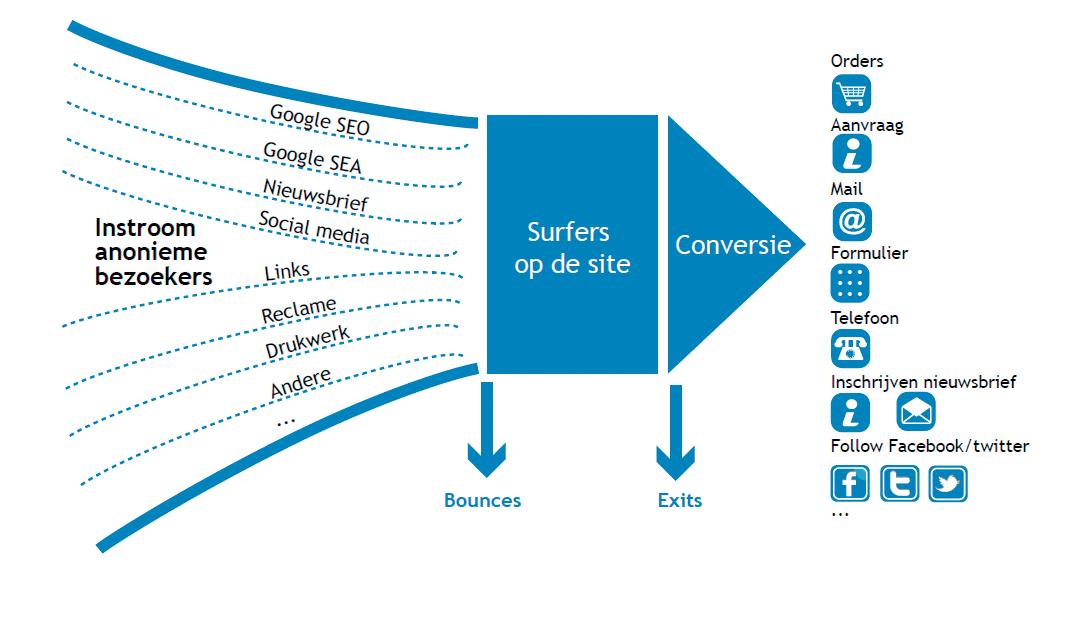 Instroom anonieme bezoekers

Google SEO
Google SEA
Nieuwsbrief
Social media
Links
Reclame
Drukwerk
Andere
...

Surfers op de site

Conversie

Bounces

Exits

Orders
Aanvraag
Mail
Formulier
Telefoon
Inschrijven nieuwsbrief
Follow Facebook/twitter
...